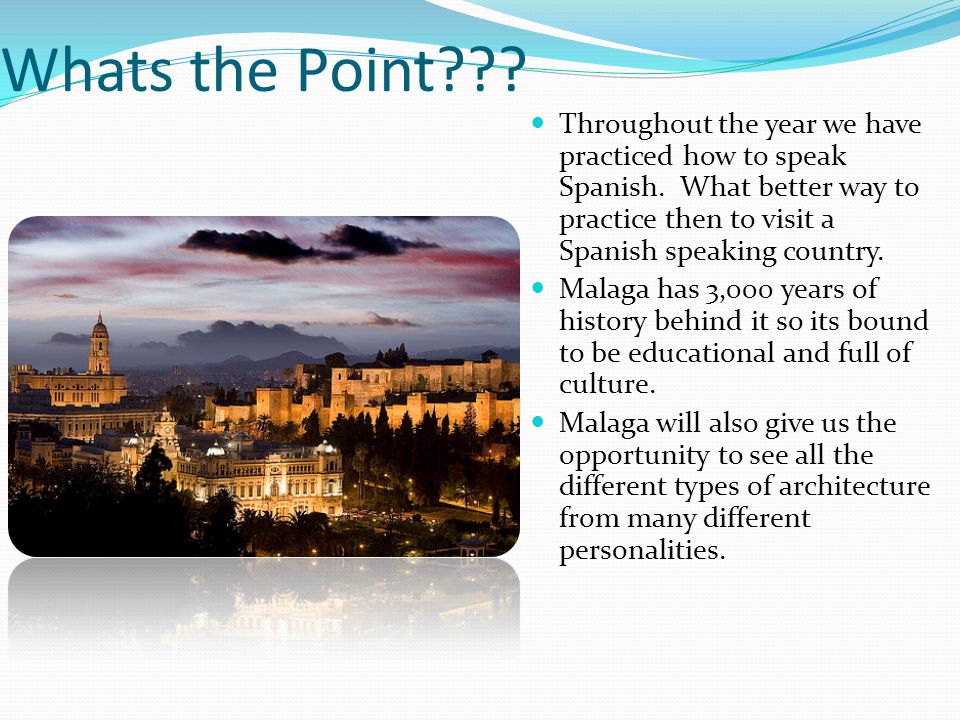 Whats the Point???

- Throughout the year we have practiced how to speak Spanish. What better way to practice then to visit a Spanish speaking country.
- Malaga has 3,000 years of history behind it so its bound to be educational and full of culture.
- Malaga will also give us the opportunity to see all the different types of architecture from many different personalities.